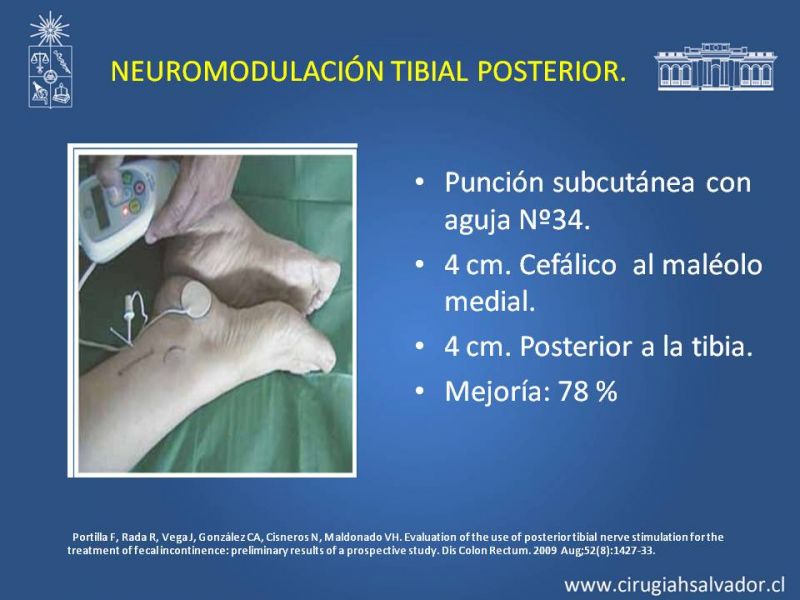 NEUROMODULACIÓN TIBIAL POSTERIOR.

• Punción subcutánea con aguja Nº34.
• 4 cm. Cefálico al maléolo medial.
• 4 cm. Posterior a la tibia.
• Mejoría: 78 %

Portilla F, Rada R, Vega J, González CA, Cisneros N, Maldonado VH. Evaluation of the use of posterior tibial nerve stimulation for the treatment of fecal incontinence: preliminary results of a prospective study. Dis Colon Rectum. 2009 Aug;52(8):1427-33.

www.cirugiahsalvador.cl